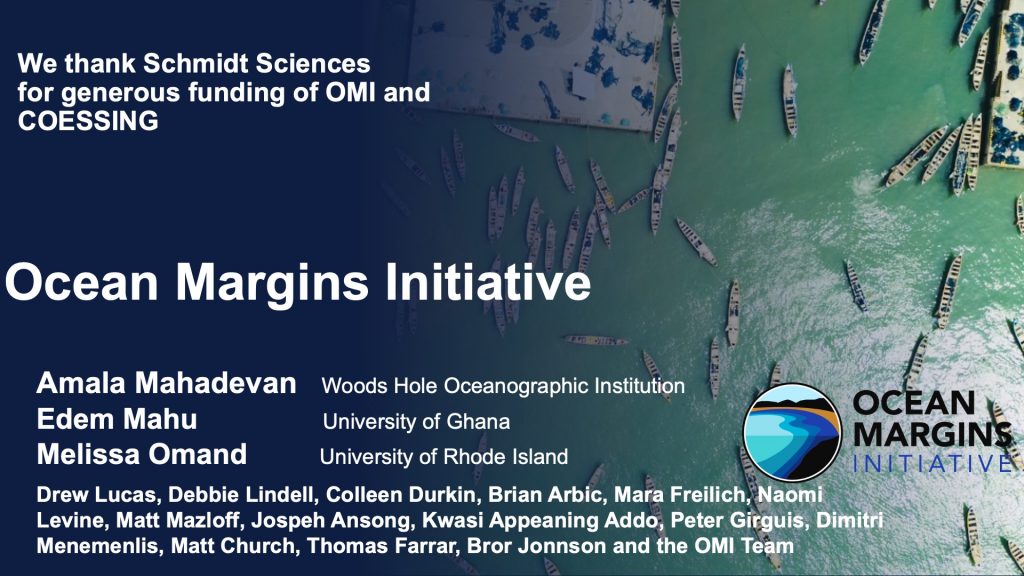 We thank Schmidt Sciences for generous funding of OMI and COESSING

Ocean Margins Initiative

Amala Mahadevan Woods Hole Oceanographic Institution
Edem Mahu University of Ghana
Melissa Omand University of Rhode Island

OCEAN MARGINS INITIATIVE

Drew Lucas, Debbie Lindell, Colleen Durkin, Brian Arbic, Mara Freilich, Naomi Levine, Matt Mazloff, Jospeh Ansong, Kwasi Appeaning Addo, Peter Girguis, Dimitri Menemenlis, Matt Church, Thomas Farrar, Bror Jonnson and the OMI Team